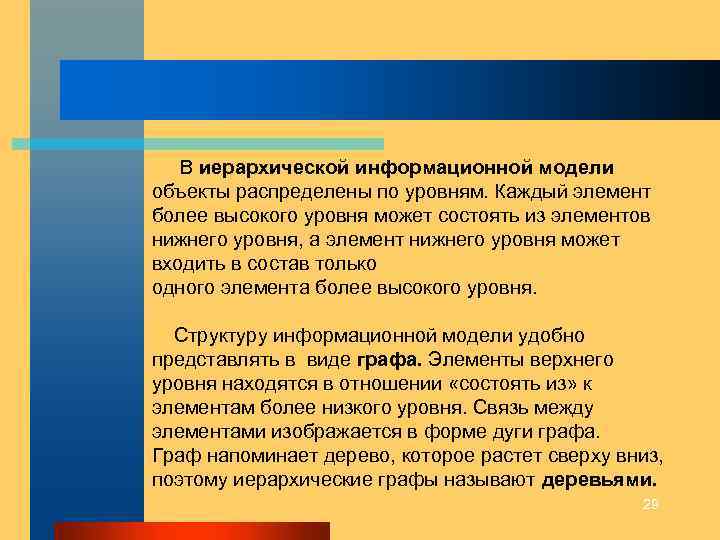 В иерархической информационной модели объекты распределены по уровням. Каждый элемент более высокого уровня может состоять из элементов нижнего уровня, а элемент нижнего уровня может входить в состав только одного элемента более высокого уровня.

Структуру информационной модели удобно представлять в виде графа. Элементы верхнего уровня находятся в отношении «состоять из» к элементам более низкого уровня. Связь между элементами изображается в форме дуги графа. Граф напоминает дерево, которое растет сверху вниз, поэтому иерархические графы называют деревьями.

29